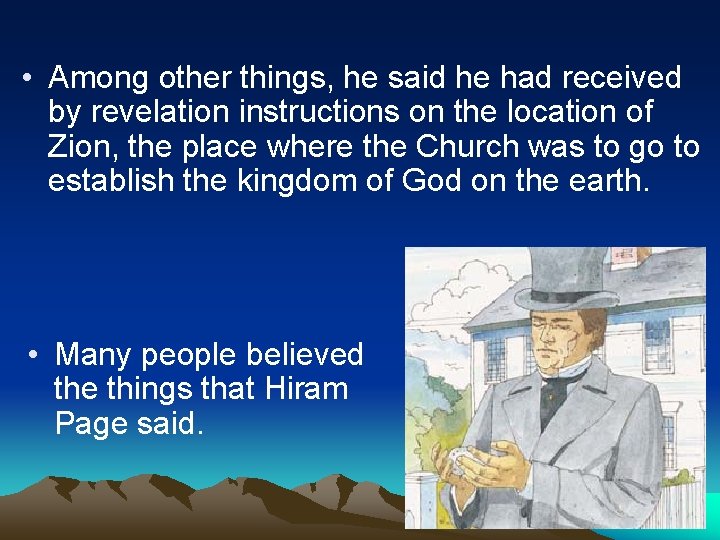 • Among other things, he said he had received by revelation instructions on the location of Zion, the place where the Church was to go to establish the kingdom of God on the earth.

• Many people believed the things that Hiram Page said.